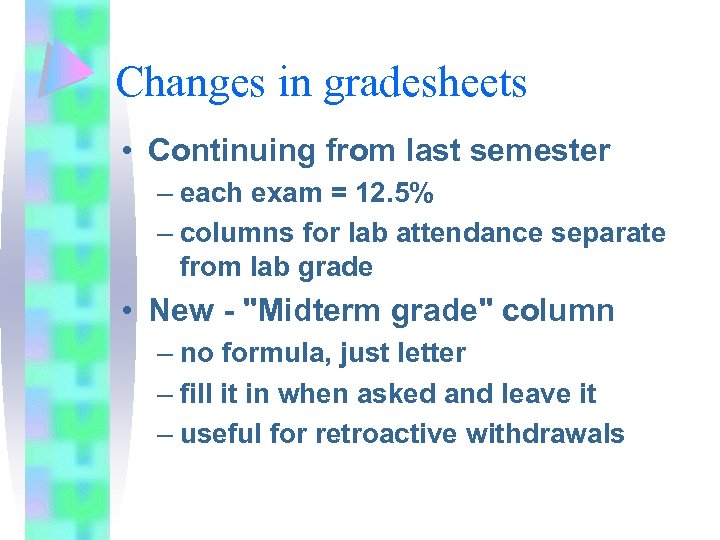 Changes in gradesheets

• Continuing from last semester
– each exam = 12.5%
– columns for lab attendance separate from lab grade

• New - "Midterm grade" column
– no formula, just letter
– fill it in when asked and leave it
– useful for retroactive withdrawals